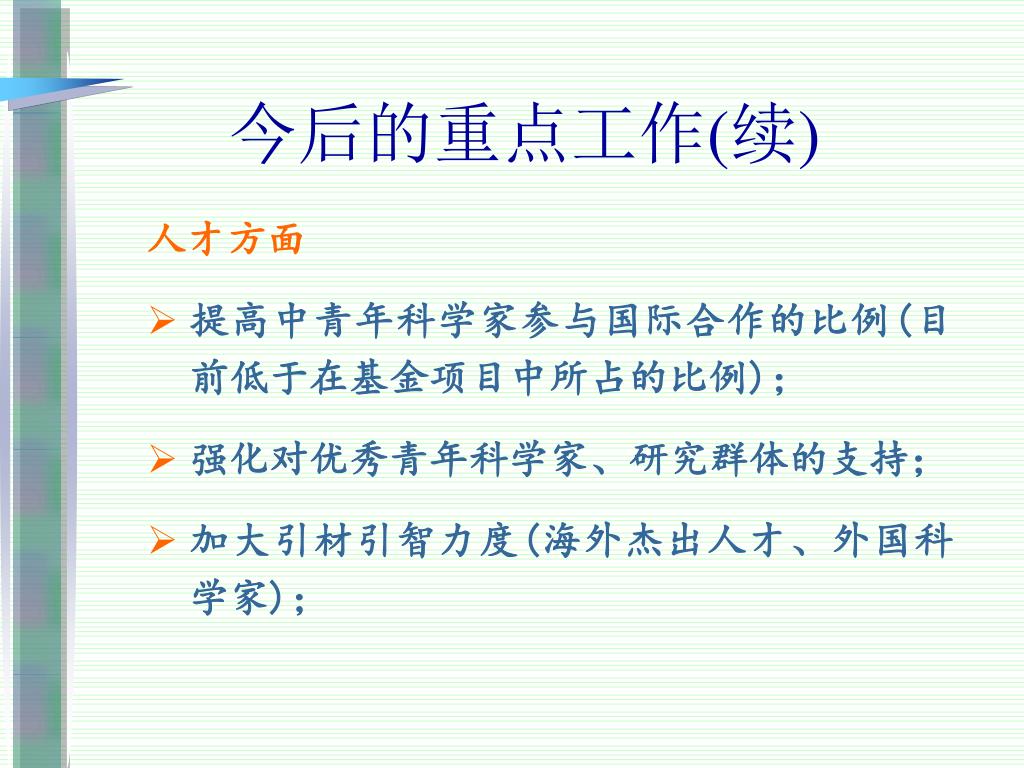 今后的重点工作(续)

人才方面

➢ 提高中青年科学家参与国际合作的比例(目前低于在基金项目中所占的比例)；

➢ 强化对优秀青年科学家、研究群体的支持；

➢ 加大引材引智力度(海外杰出人才、外国科学家)；